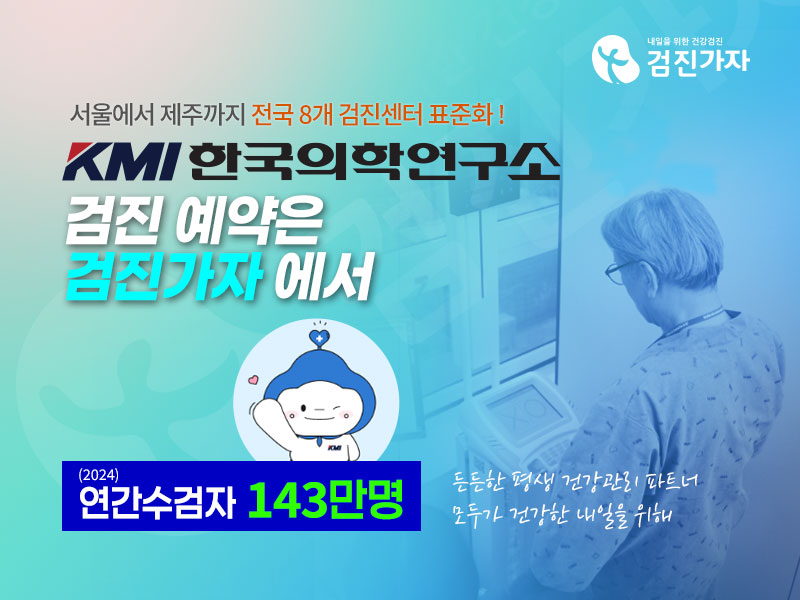 내일을 위한 건강검진
검진가자

서울에서 제주까지 전국 8개 검진센터 표준화 !

KMI 한국의학연구소

검진 예약은
검진가자 에서

KMI

(2024)
연간수검자 143만명

든든한 평생 건강관리 파트너
모두가 건강한 내일을 위해